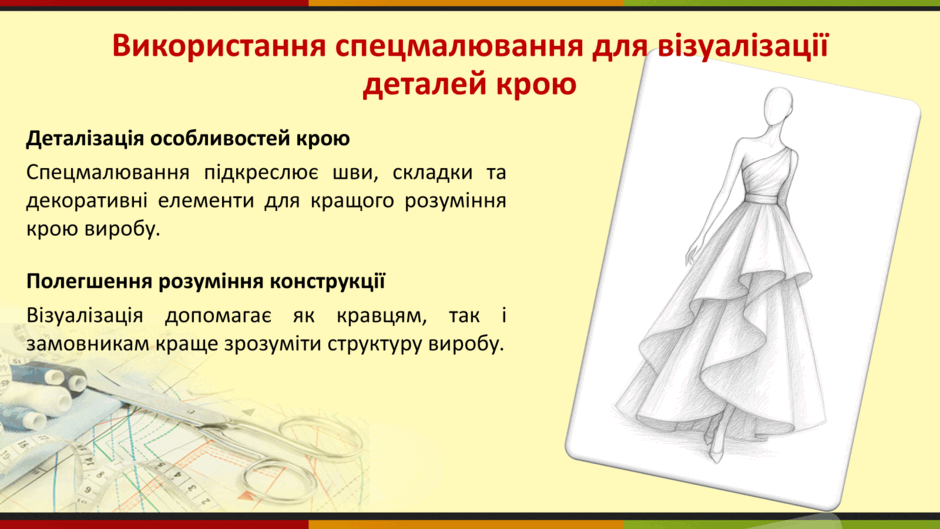 Використання спецмалювання для візуалізації деталей крою

Деталізація особливостей крою

Спецмалювання підкреслює шви, складки та декоративні елементи для кращого розуміння крою виробу.

Полегшення розуміння конструкції

Візуалізація допомагає як кравцям, так і замовникам краще зрозуміти структуру виробу.